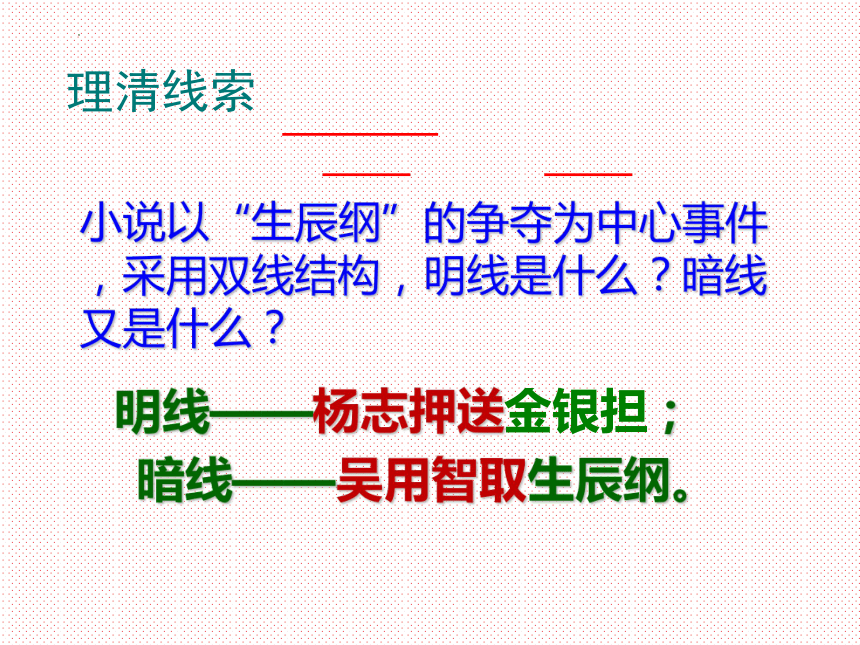 理清线索

小说以“生辰纲”的争夺为中心事件，采用双线结构，明线是什么？暗线又是什么？

明线——杨志押送金银担；

暗线——吴用智取生辰纲。